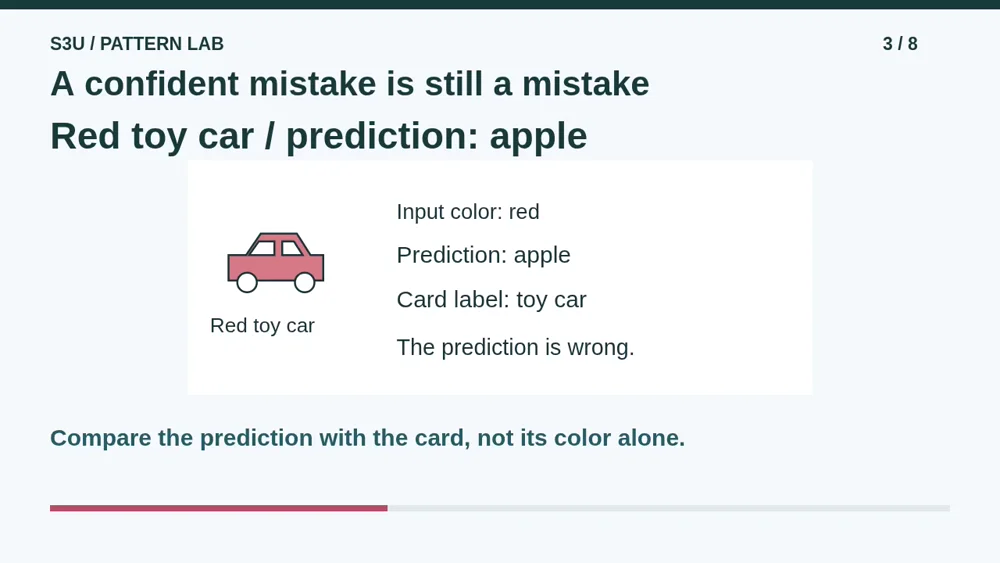 S3U / PATTERN LAB

3 / 8

A confident mistake is still a mistake

Red toy car / prediction: apple

Red toy car

Input color: red

Prediction: apple

Card label: toy car

The prediction is wrong.

Compare the prediction with the card, not its color alone.